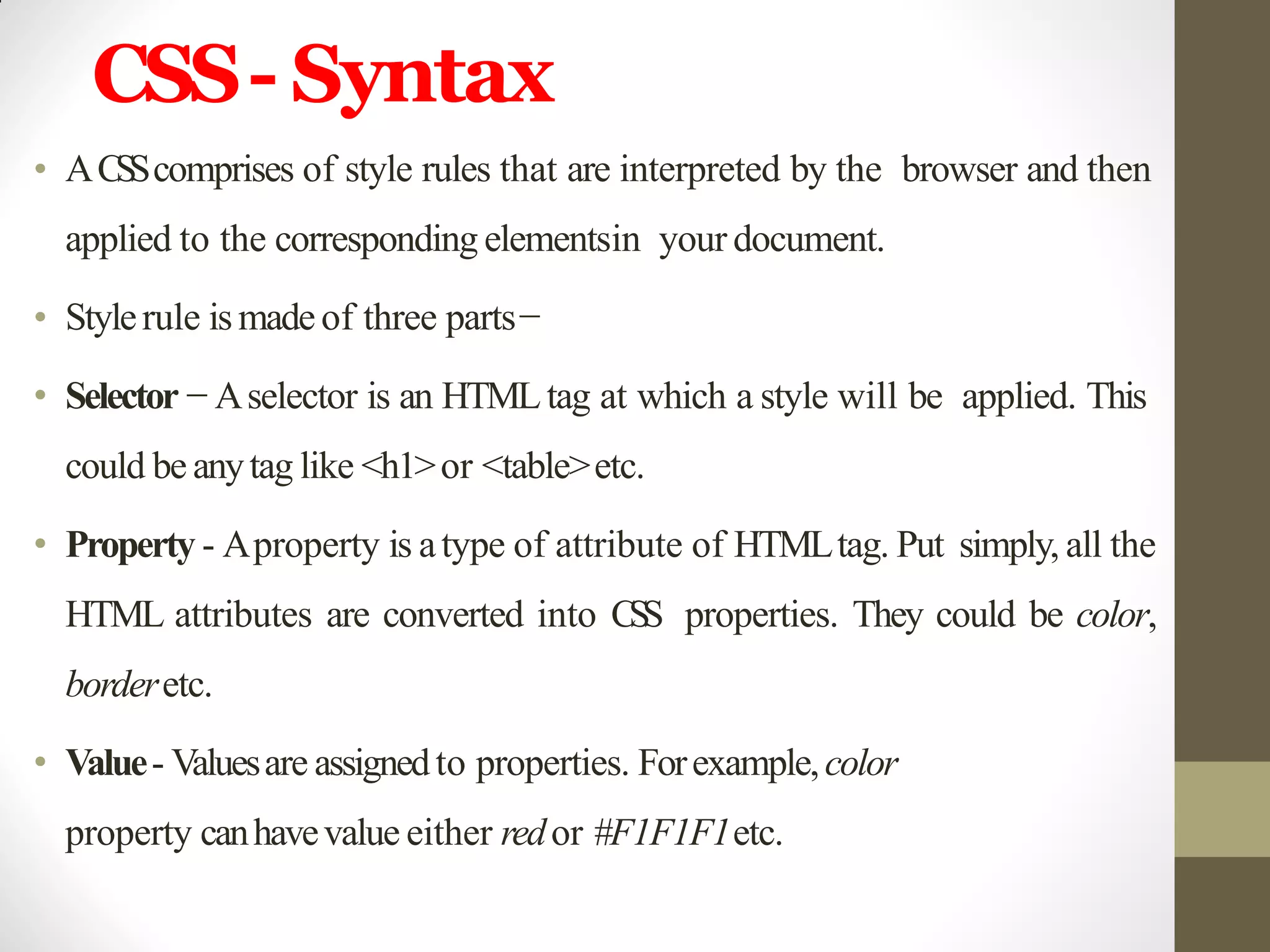 CSS - Syntax

• A CSS comprises of style rules that are interpreted by the browser and then applied to the corresponding elementsin your document.

• Style rule is made of three parts −

• Selector − A selector is an HTML tag at which a style will be applied. This could be any tag like <h1> or <table> etc.

• Property - A property is a type of attribute of HTML tag. Put simply, all the HTML attributes are converted into CSS properties. They could be color, border etc.

• Value - Values are assigned to properties. For example, color property can have value either red or #F1F1F1 etc.